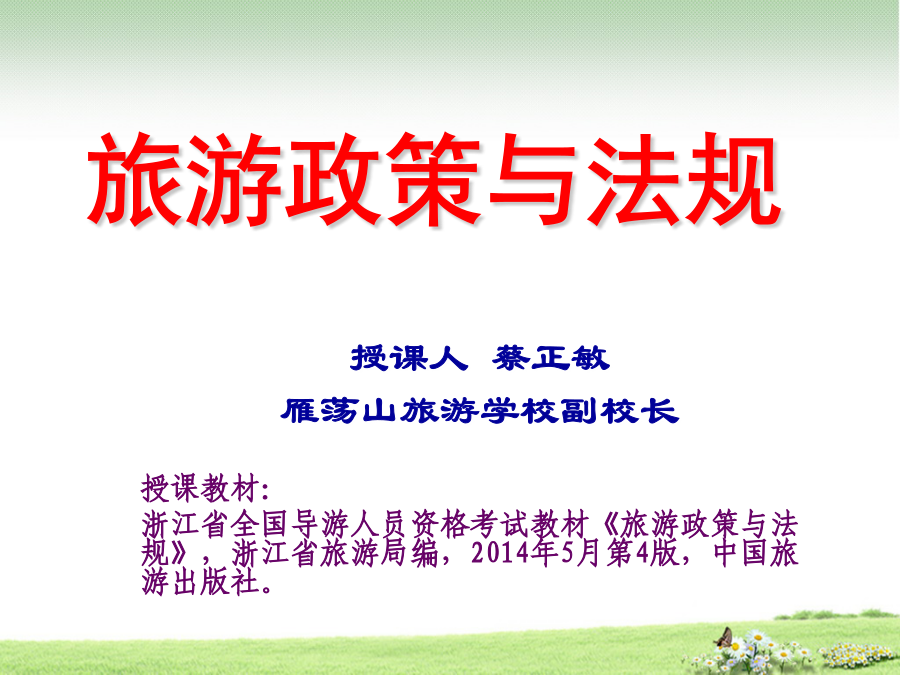 旅游政策与法规

授课人 蔡正敏

雁荡山旅游学校副校长

授课教材:
浙江省全国导游人员资格考试教材《旅游政策与法规》，浙江省旅游局编，2014年5月第4版，中国旅游出版社。